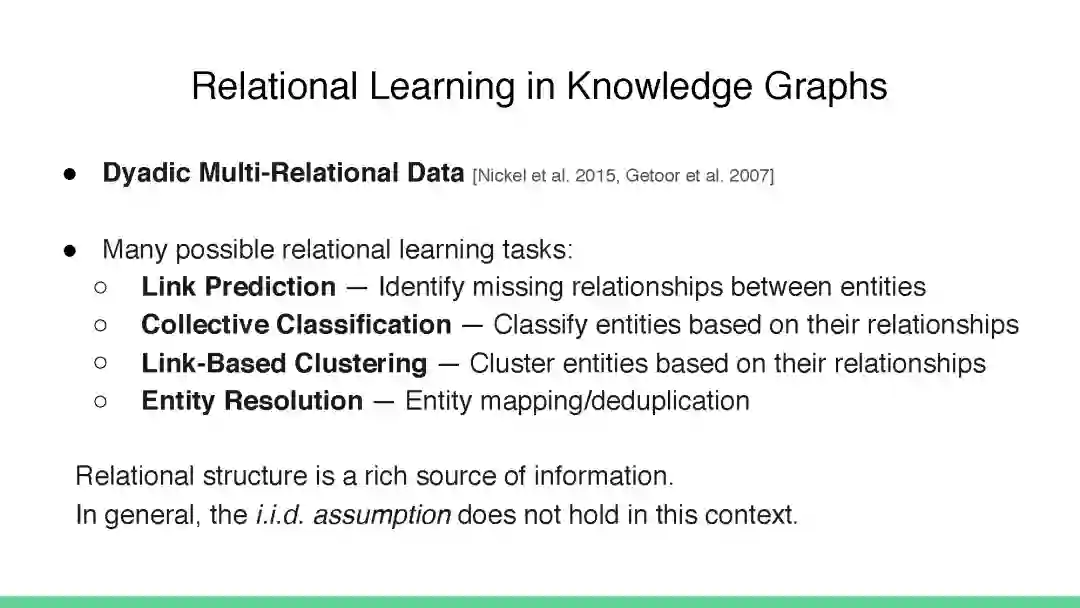 Relational Learning in Knowledge Graphs

● Dyadic Multi-Relational Data [Nickel et al. 2015, Getoor et al. 2007]

● Many possible relational learning tasks:
○ Link Prediction — Identify missing relationships between entities
○ Collective Classification — Classify entities based on their relationships
○ Link-Based Clustering — Cluster entities based on their relationships
○ Entity Resolution — Entity mapping/deduplication

Relational structure is a rich source of information.
In general, the i.i.d. assumption does not hold in this context.